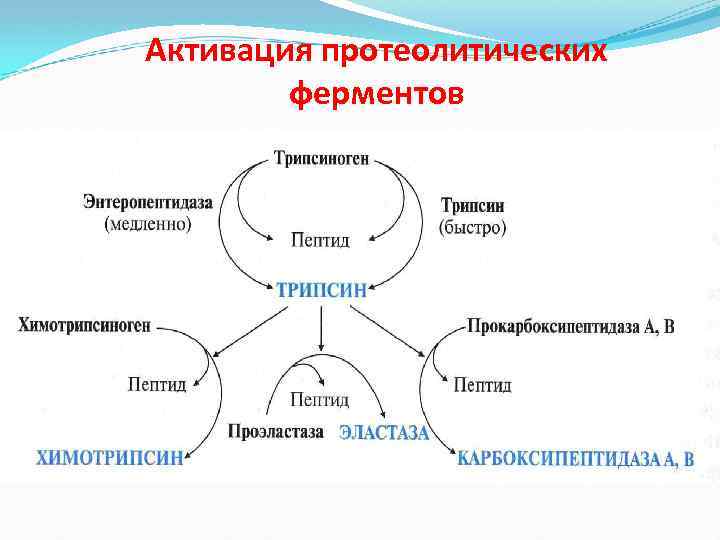 Активация протеолитических ферментов

Трипсиноген

Энтеропептидаза
(медленно)

Трипсин
(быстро)

Пептид

ТРИПСИН

Химотрипсиноген

Прокарбоксипептидаза А, В

Пептид

Пептид

Пептид

Проэластаза

ЭЛАСТАЗА

ХИМОТРИПСИН

КАРБОКСИПЕПТИДАЗА А, В